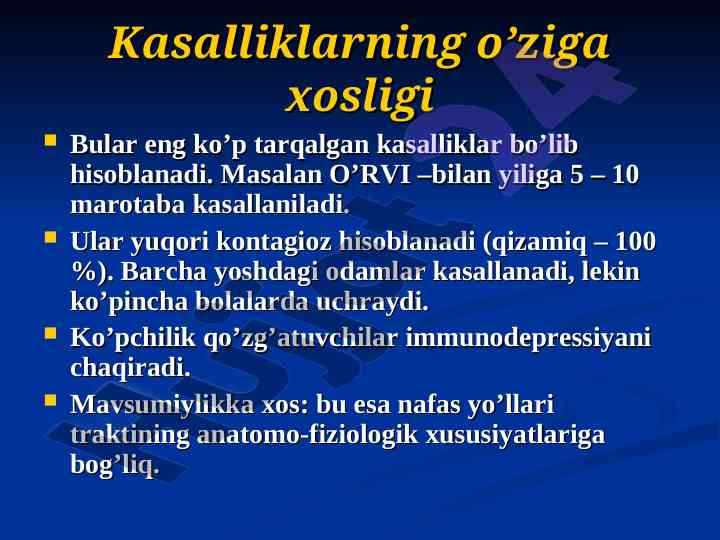 Kasalliklarning o’ziga xosligi

Bular eng ko’p tarqalgan kasalliklar bo’lib hisoblanadi. Masalan O’RVI –bilan yiliga 5 – 10 marotaba kasallaniladi.

Ular yuqori kontagioz hisoblanadi (qizamiq – 100 %). Barcha yoshdagi odamlar kasallanadi, lekin ko’pincha bolalarda uchraydi.

Ko’pchilik qo’zg’atuvchilar immunodepressiyani chaqiradi.

Mavsumiylikka xos: bu esa nafas yo’llari traktining anatomo-fiziologik xususiyatlariga bog’liq.